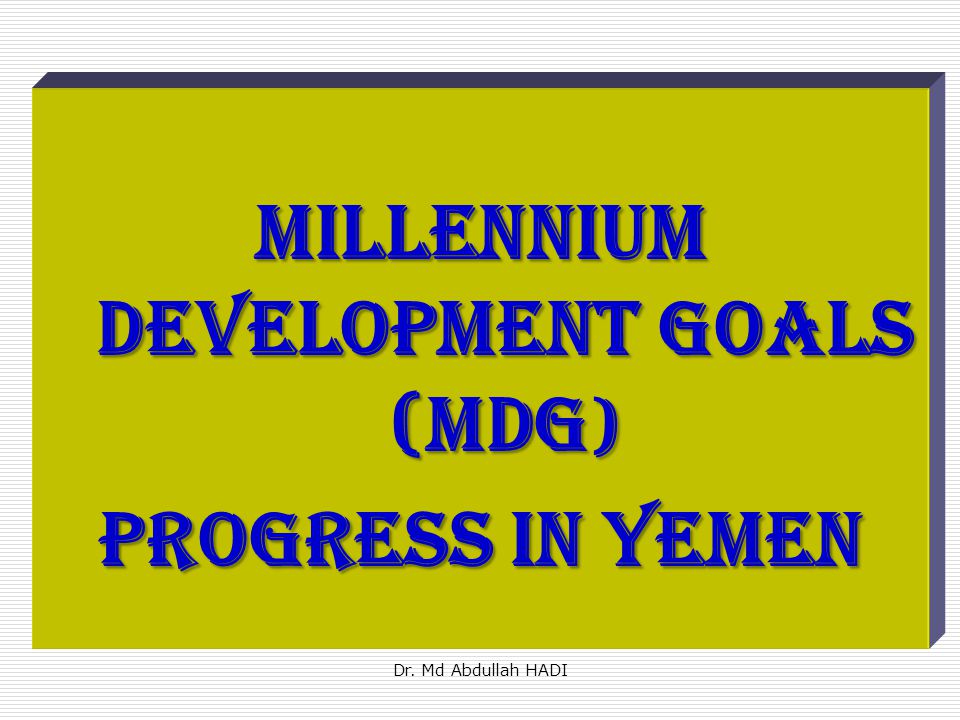 MILLENNIUM DEVELOPMENT GOALS (MDG)

PROGRESS IN YEMEN

Dr. Md Abdullah HADI